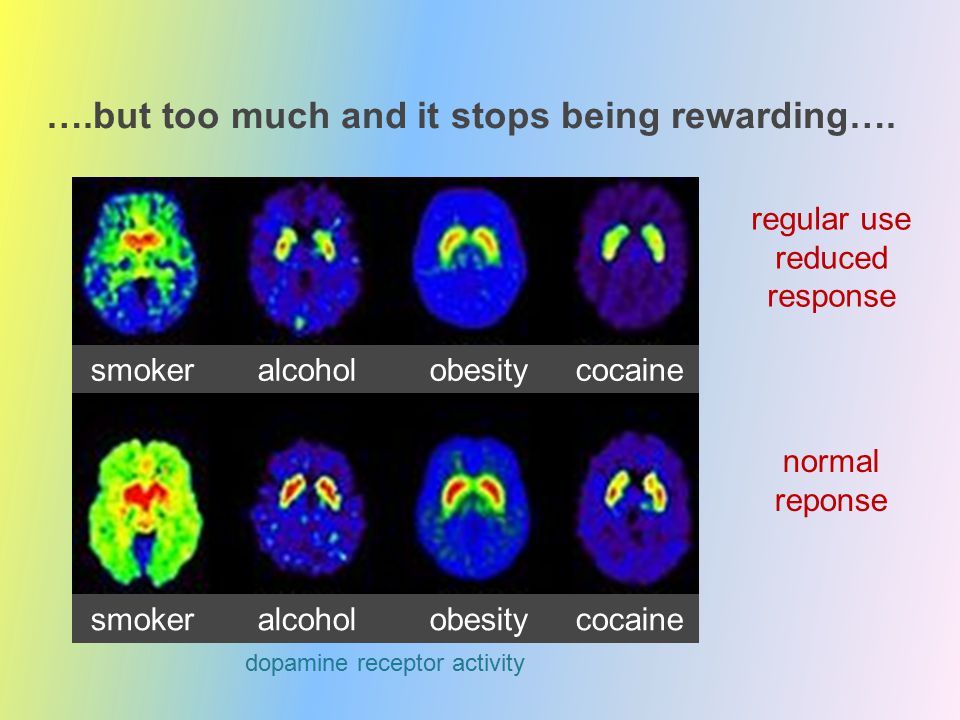 ….but too much and it stops being rewarding….

smoker alcohol obesity cocaine

regular use reduced response

smoker alcohol obesity cocaine

normal reponse

dopamine receptor activity